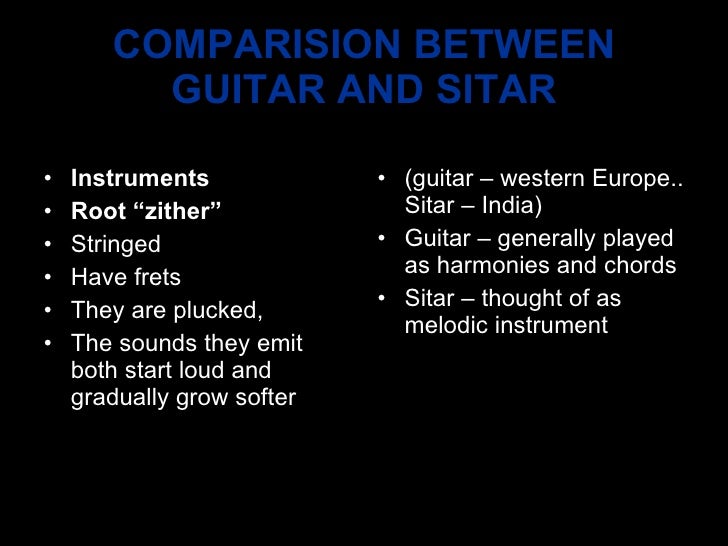 COMPARISION BETWEEN GUITAR AND SITAR

• Instruments
• Root “zither”
• Stringed
• Have frets
• They are plucked,
• The sounds they emit both start loud and gradually grow softer

• (guitar – western Europe.. Sitar – India)
• Guitar – generally played as harmonies and chords
• Sitar – thought of as melodic instrument